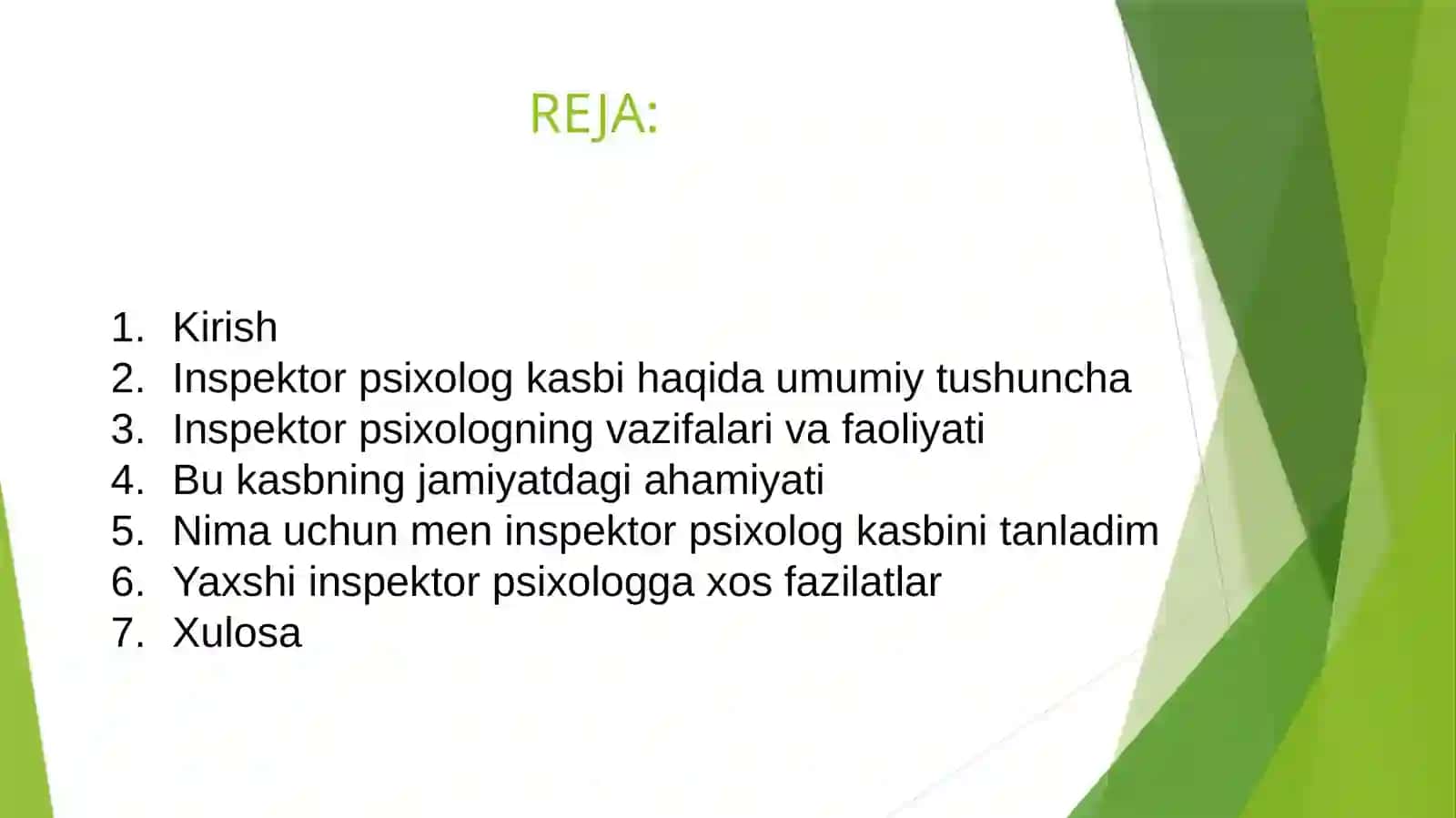 REJA:

1. Kirish
2. Inspektor psixolog kasbi haqida umumiy tushuncha
3. Inspektor psixologning vazifalari va faoliyati
4. Bu kasbning jamiyatdagi ahamiyati
5. Nima uchun men inspektor psixolog kasbini tanladim
6. Yaxshi inspektor psixologga xos fazilatlar
7. Xulosa